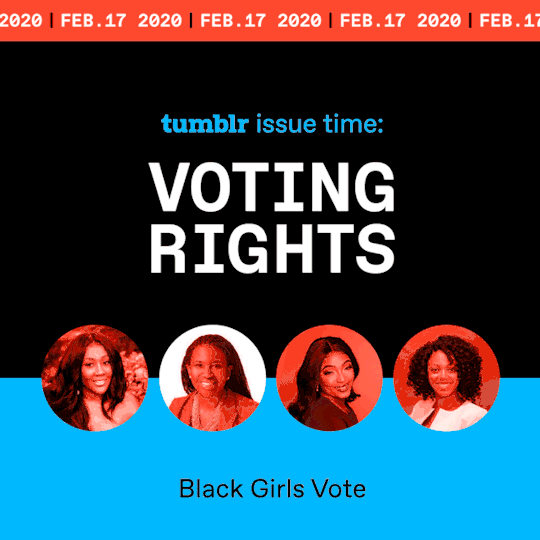 2020 | FEB.17 2020 | FEB.17 2020 | FEB.17 2020 | FEB.17

tumblr issue time:

VOTING RIGHTS

Black Girls Vote